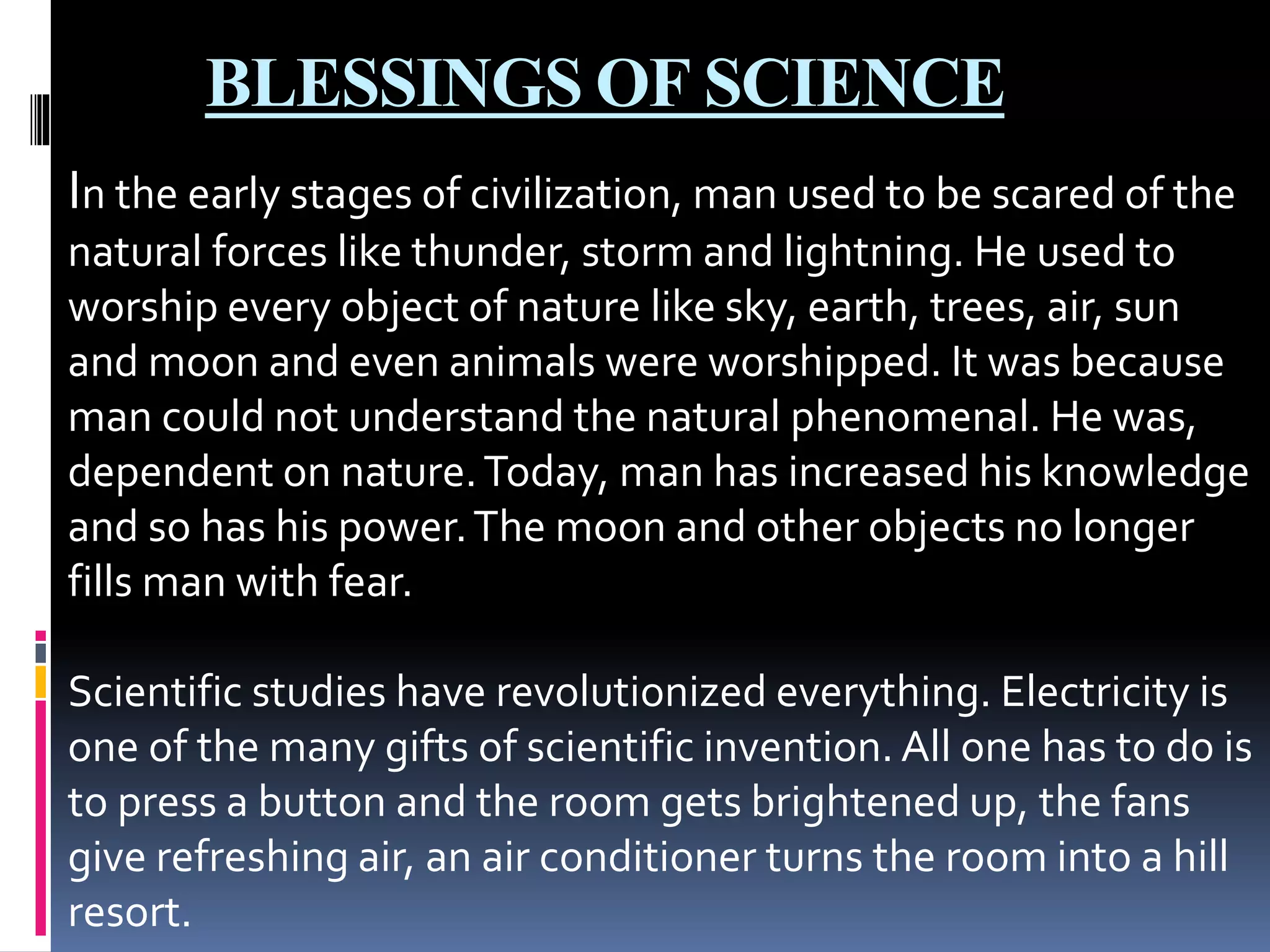 BLESSINGS OF SCIENCE

In the early stages of civilization, man used to be scared of the natural forces like thunder, storm and lightning. He used to worship every object of nature like sky, earth, trees, air, sun and moon and even animals were worshipped. It was because man could not understand the natural phenomenal. He was, dependent on nature. Today, man has increased his knowledge and so has his power. The moon and other objects no longer fills man with fear.

Scientific studies have revolutionized everything. Electricity is one of the many gifts of scientific invention. All one has to do is to press a button and the room gets brightened up, the fans give refreshing air, an air conditioner turns the room into a hill resort.